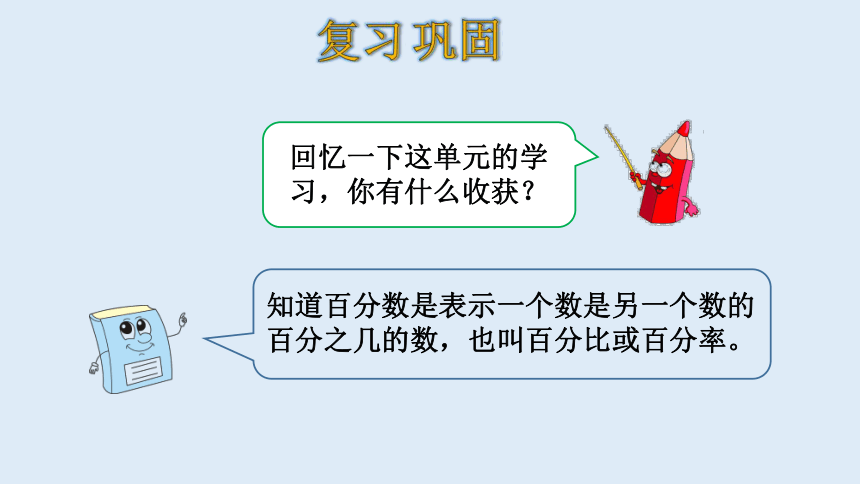 复习巩固

回忆一下这单元的学习，你有什么收获？

知道百分数是表示一个数是另一个数的百分之几的数，也叫百分比或百分率。